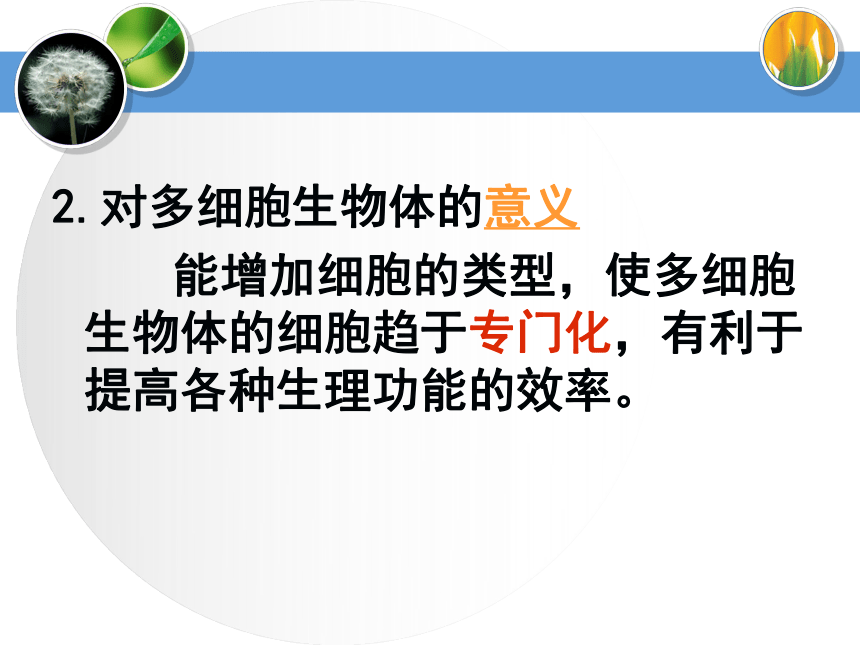 2. 对多细胞生物体的意义

能增加细胞的类型，使多细胞生物体的细胞趋于专门化，有利于提高各种生理功能的效率。